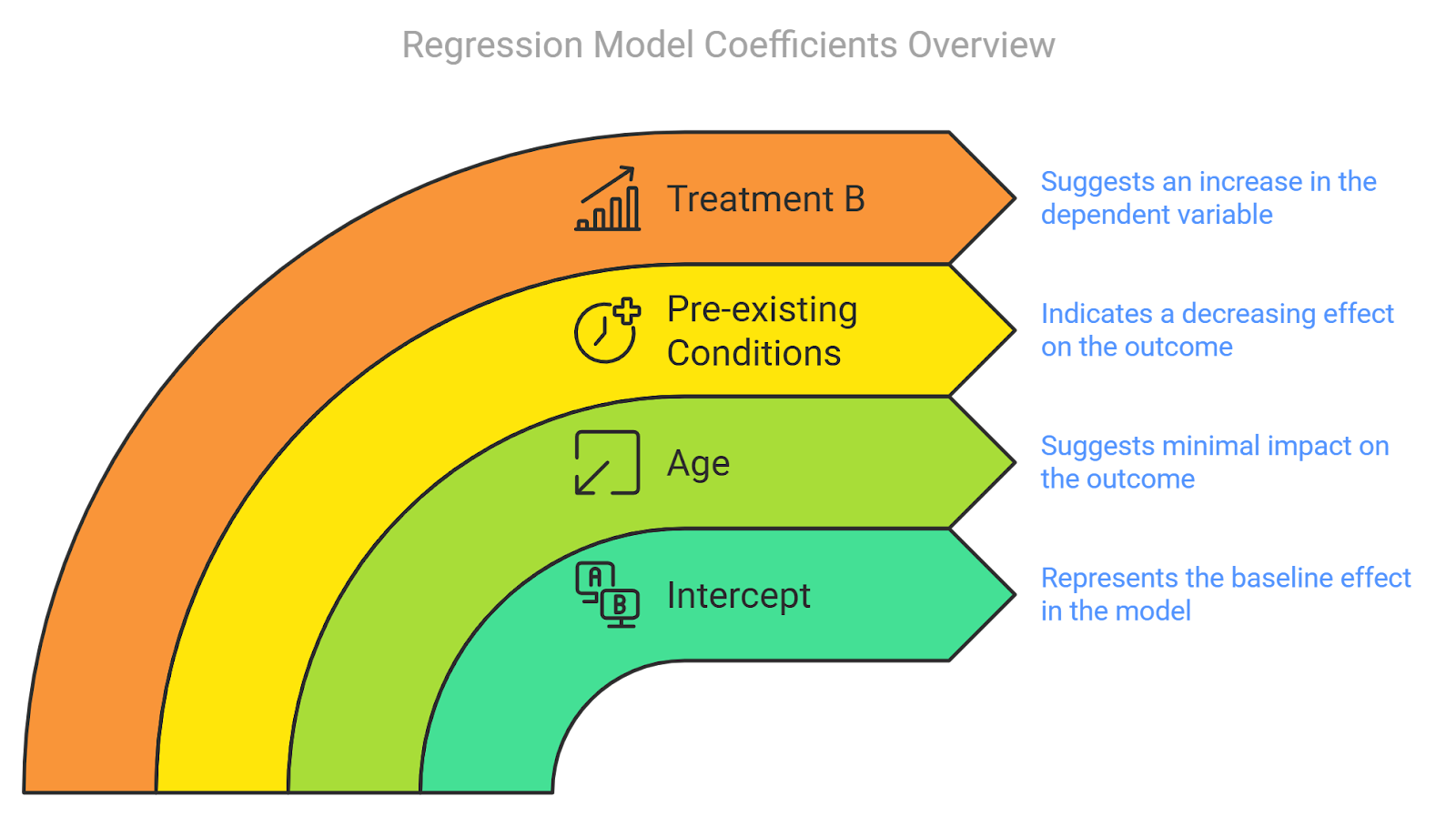 Regression Model Coefficients Overview

Treatment B

Suggests an increase in the dependent variable

Pre-existing Conditions

Indicates a decreasing effect on the outcome

Age

Suggests minimal impact on the outcome

A B

Intercept

Represents the baseline effect in the model